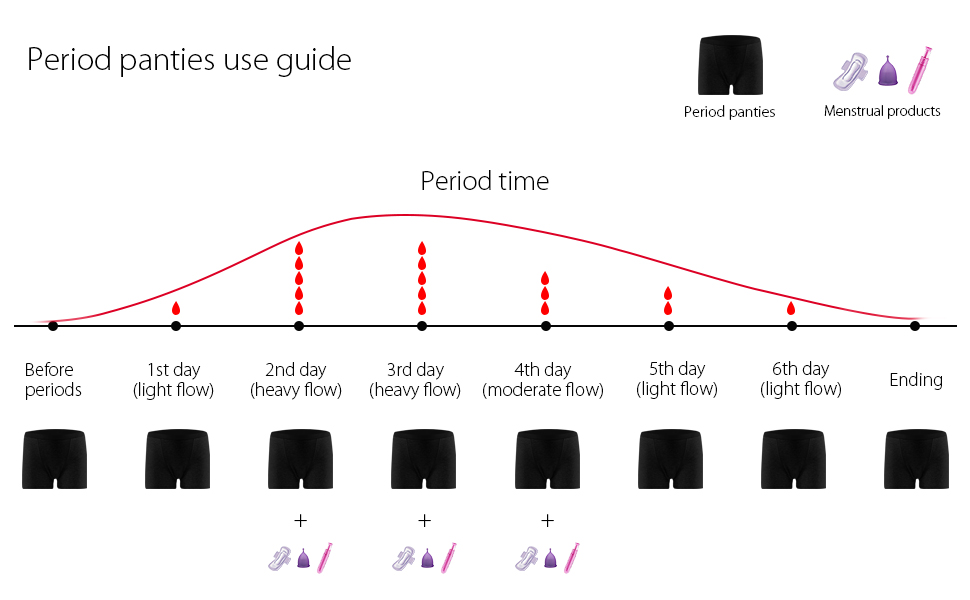 Period panties use guide

Period panties

Menstrual products

Period time

Before periods

1st day (light flow)

2nd day (heavy flow)

3rd day (heavy flow)

4th day (moderate flow)

5th day (light flow)

6th day (light flow)

Ending

+

+

+